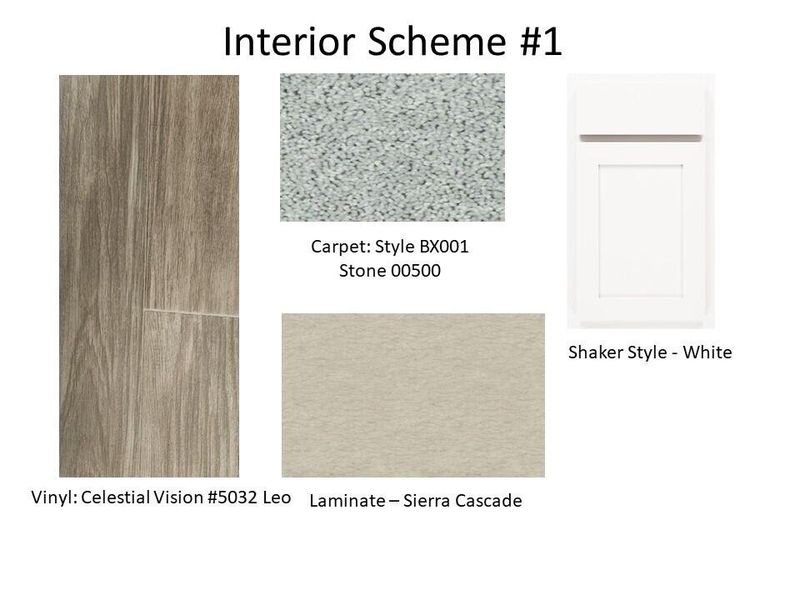 Interior Scheme #1

Carpet: Style BX001
Stone 00500

Shaker Style - White

Vinyl: Celestial Vision #5032 Leo

Laminate – Sierra Cascade